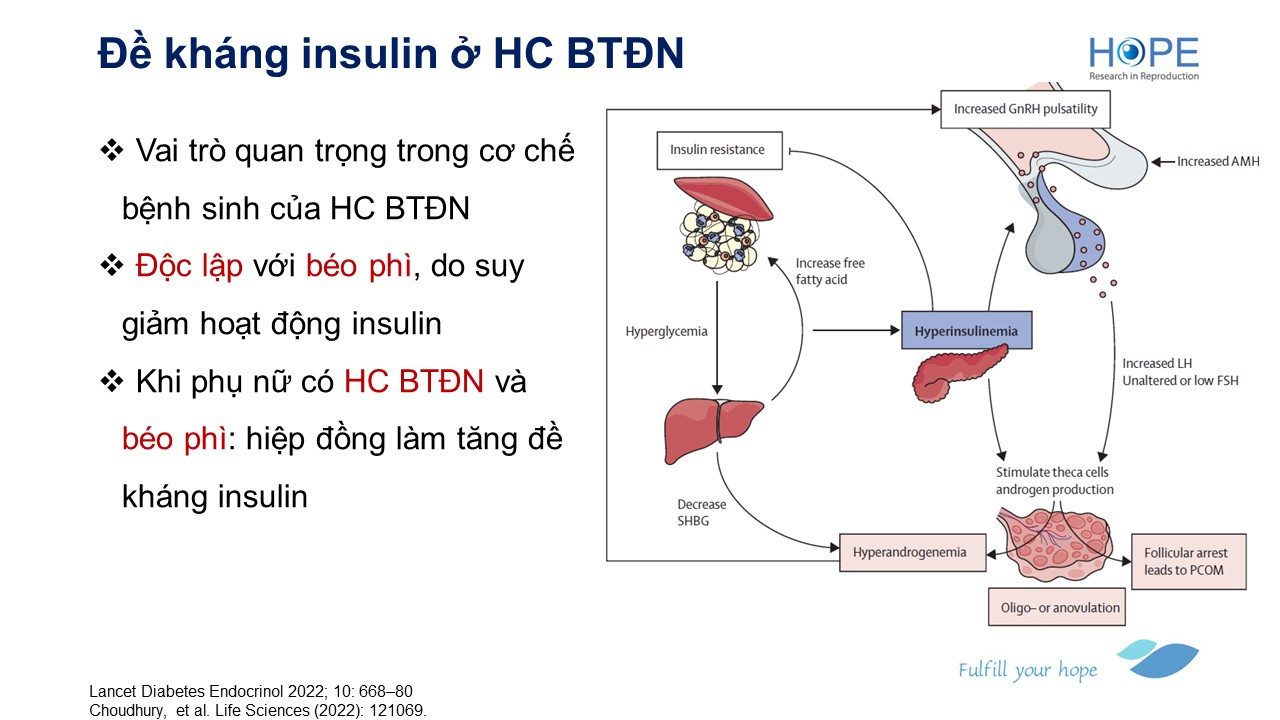 Đề kháng insulin ở HC BTĐN

HOPE
Research in Reproduction

❖ Vai trò quan trọng trong cơ chế bệnh sinh của HC BTĐN

❖ Độc lập với béo phì, do suy giảm hoạt động insulin

❖ Khi phụ nữ có HC BTĐN và béo phì: hiệp đồng làm tăng đề kháng insulin

Increased GnRH pulsatility

Insulin resistance

Increased AMH

Increase free fatty acid

Hyperglycemia

Hyperinsulinemia

Increased LH
Unaltered or low FSH

Stimulate theca cells androgen production

Decrease SHBG

Hyperandrogenemia

Follicular arrest leads to PCOM

Oligo– or anovulation

Fulfill your hope

Lancet Diabetes Endocrinol 2022; 10: 668–80
Choudhury, et al. Life Sciences (2022): 121069.